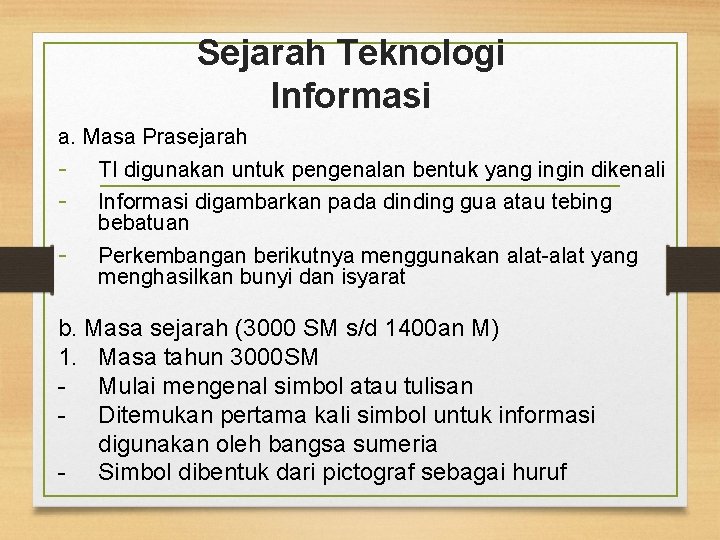 Sejarah Teknologi Informasi

a. Masa Prasejarah

- TI digunakan untuk pengenalan bentuk yang ingin dikenali
- Informasi digambarkan pada dinding gua atau tebing bebatuan
- Perkembangan berikutnya menggunakan alat-alat yang menghasilkan bunyi dan isyarat

b. Masa sejarah (3000 SM s/d 1400an M)
1. Masa tahun 3000SM
- Mulai mengenal simbol atau tulisan
- Ditemukan pertama kali simbol untuk informasi digunakan oleh bangsa sumeria
- Simbol dibentuk dari pictograf sebagai huruf